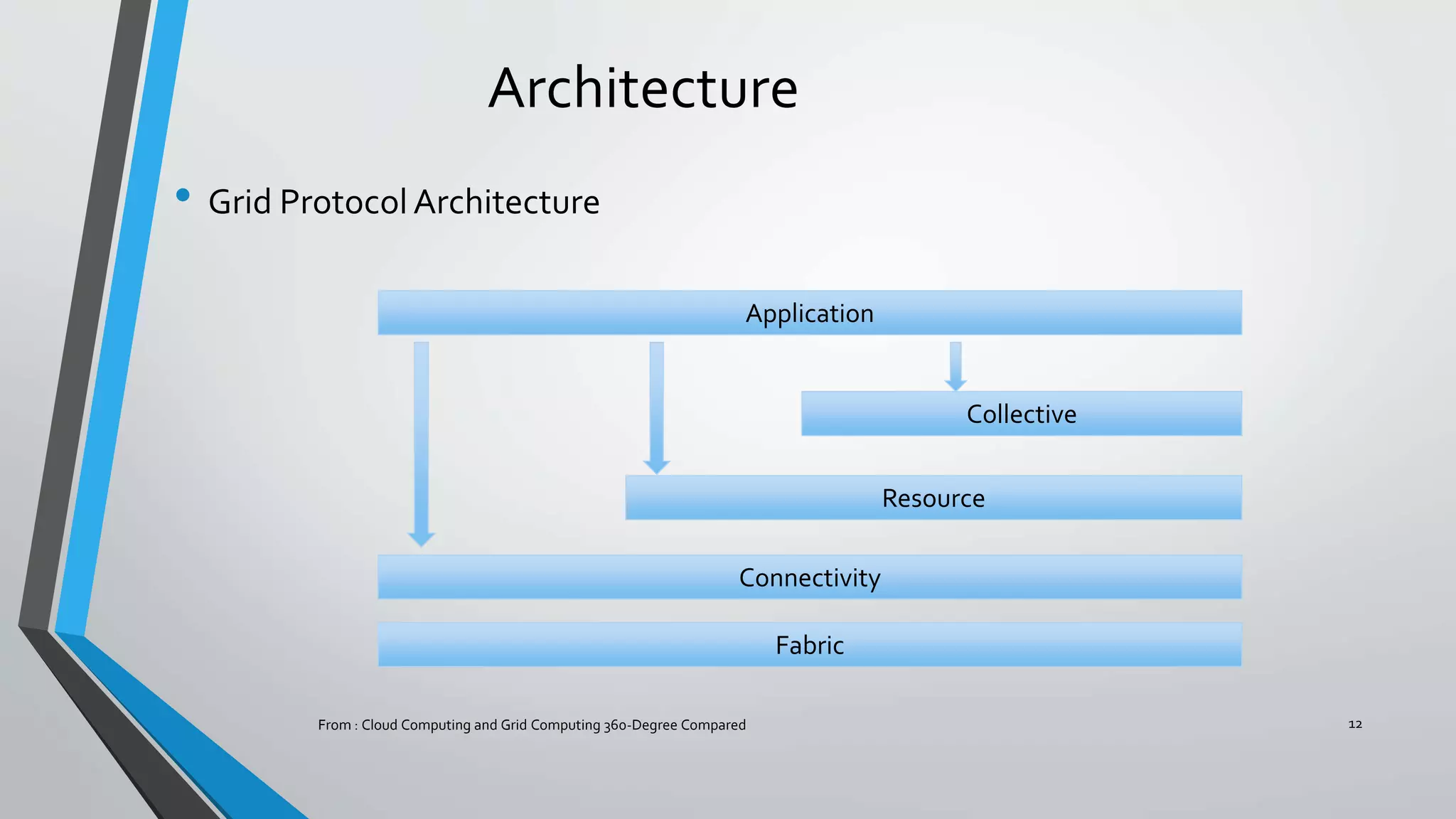 Architecture

• Grid Protocol Architecture

Application

Collective

Resource

Connectivity

Fabric

From : Cloud Computing and Grid Computing 360-Degree Compared

12